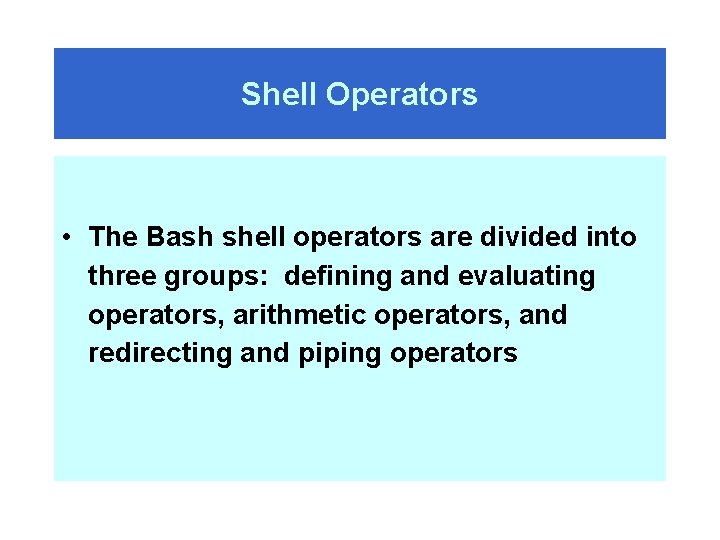 Shell Operators

• The Bash shell operators are divided into three groups: defining and evaluating operators, arithmetic operators, and redirecting and piping operators